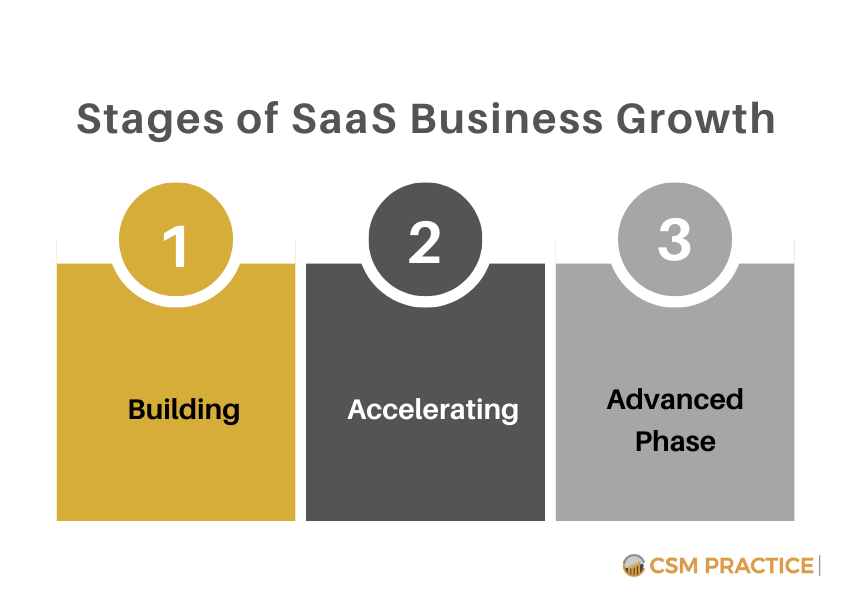 Stages of SaaS Business Growth

1

Building

2

Accelerating

3

Advanced Phase

CSM PRACTICE